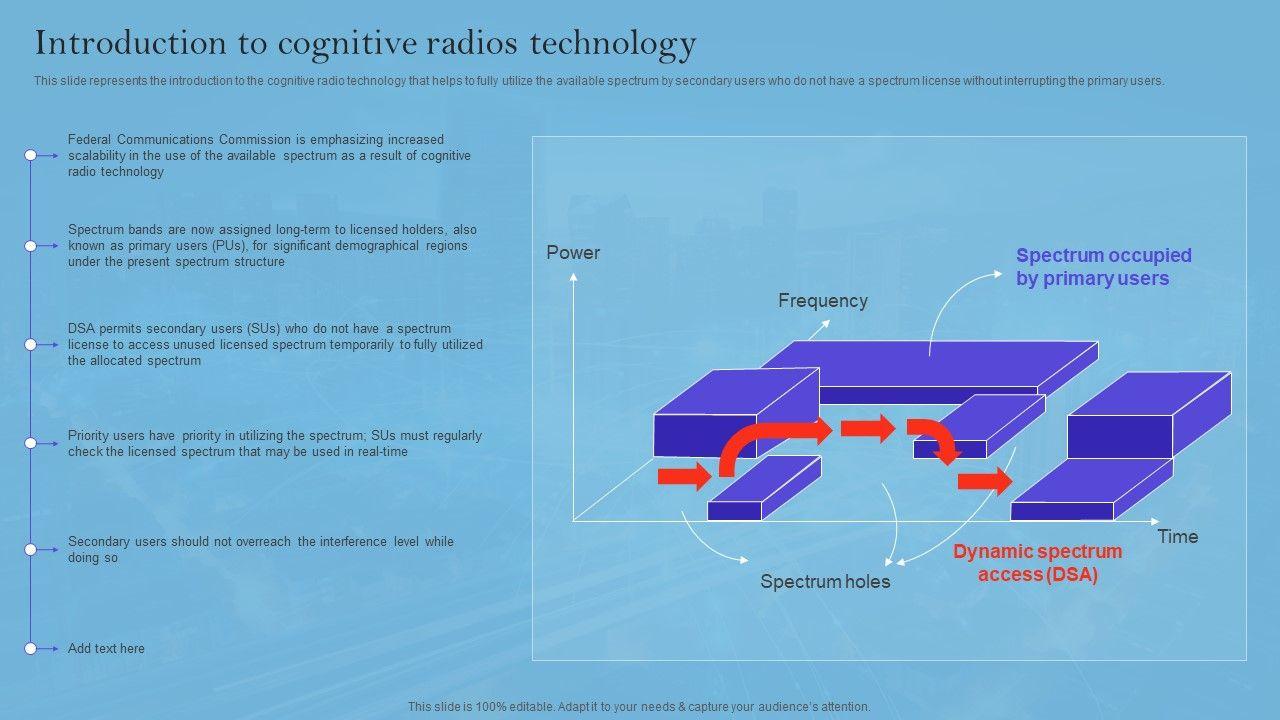 Introduction to cognitive radios technology

This slide represents the introduction to the cognitive radio technology that helps to fully utilize the available spectrum by secondary users who do not have a spectrum license without interrupting the primary users.

Federal Communications Commission is emphasizing increased scalability in the use of the available spectrum as a result of cognitive radio technology

Spectrum bands are now assigned long-term to licensed holders, also known as primary users (PUs), for significant demographical regions under the present spectrum structure

DSA permits secondary users (SUs) who do not have a spectrum license to access unused licensed spectrum temporarily to fully utilized the allocated spectrum

Priority users have priority in utilizing the spectrum; SUs must regularly check the licensed spectrum that may be used in real-time

Secondary users should not overreach the interference level while doing so

Add text here

Power

Frequency

Spectrum occupied by primary users

Time

Spectrum holes

Dynamic spectrum access (DSA)

This slide is 100% editable. Adapt it to your needs & capture your audience's attention.